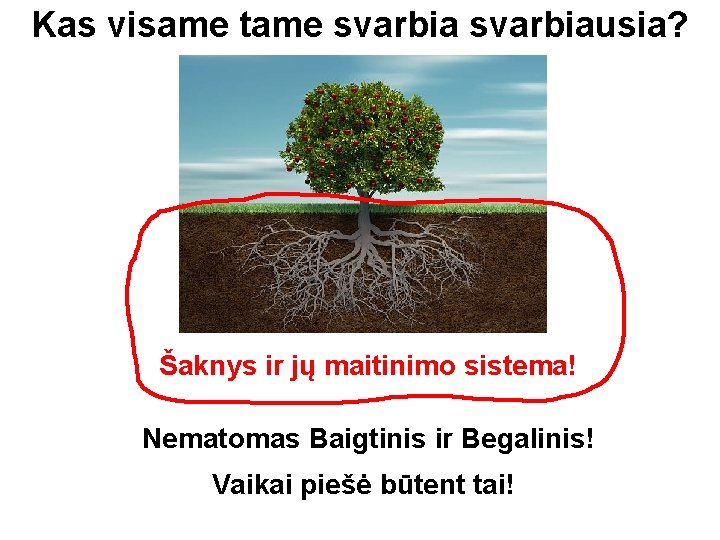 Kas visame tame svarbia svarbiausia?

Šaknys ir jų maitinimo sistema!

Nematomas Baigtinis ir Begalinis!

Vaikai piešė būtent tai!